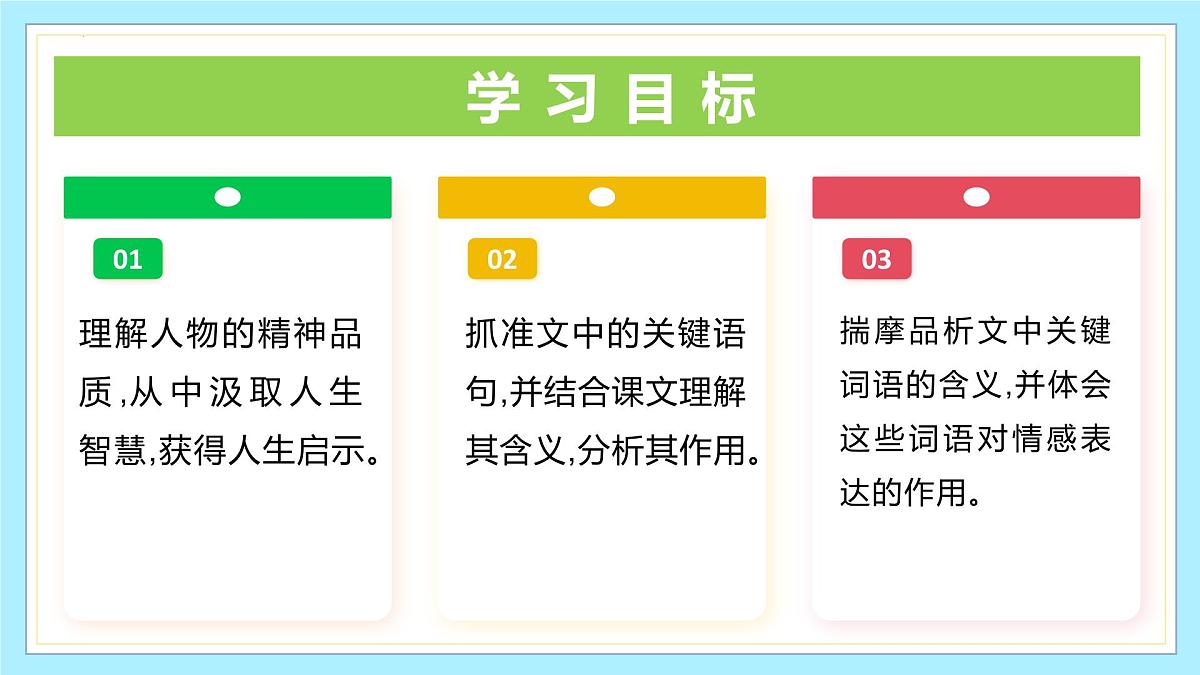 学习目标

01

理解人物的精神品质,从中汲取人生智慧,获得人生启示。

02

抓准文中的关键语句,并结合课文理解其含义,分析其作用。

03

揣摩品析文中关键词语的含义,并体会这些词语对情感表达的作用。